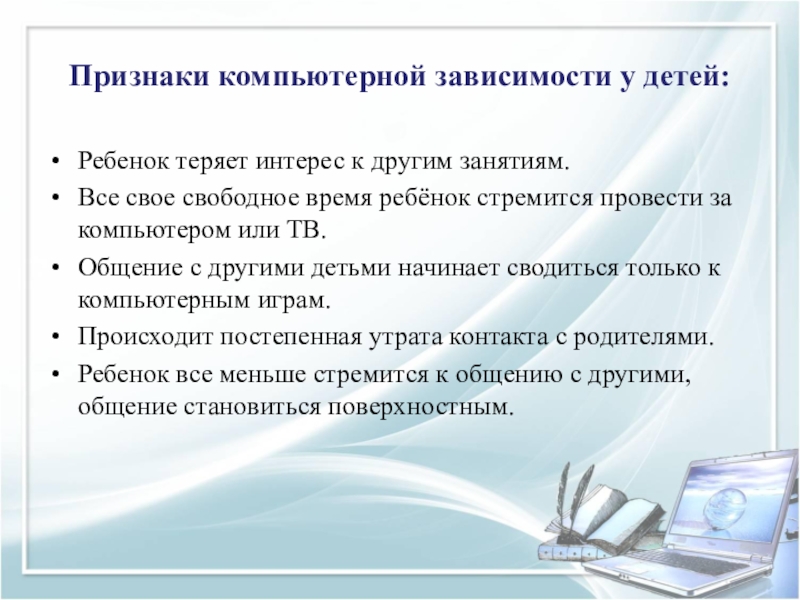 Признаки компьютерной зависимости у детей:

• Ребенок теряет интерес к другим занятиям.
• Все свое свободное время ребёнок стремится провести за компьютером или ТВ.
• Общение с другими детьми начинает сводиться только к компьютерным играм.
• Происходит постепенная утрата контакта с родителями.
• Ребенок все меньше стремится к общению с другими, общение становиться поверхностным.